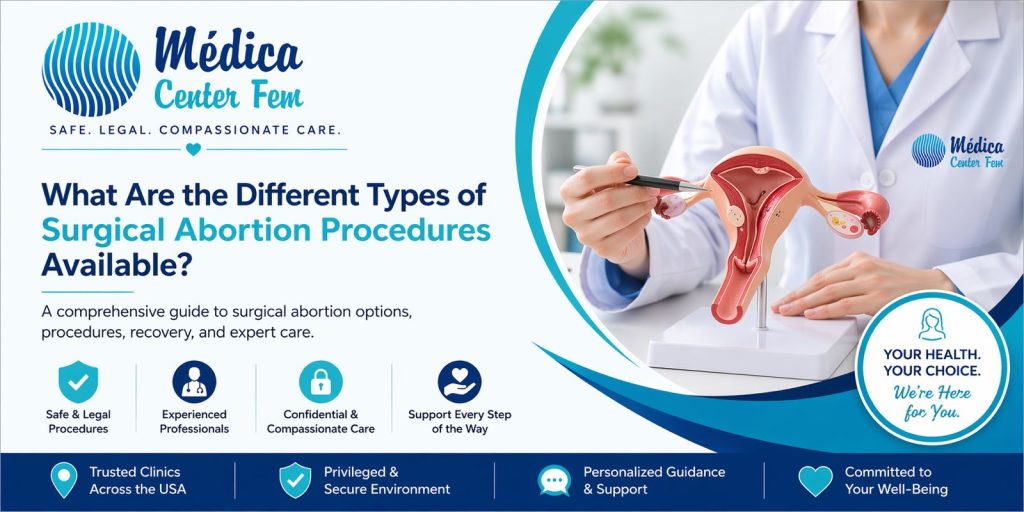 Médica Center Fem

SAFE. LEGAL. COMPASSIONATE CARE.

What Are the Different Types of Surgical Abortion Procedures Available?

A comprehensive guide to surgical abortion options, procedures, recovery, and expert care.

Safe & Legal Procedures

Experienced Professionals

Confidential & Compassionate Care

Support Every Step of the Way

Médica Center Fem

YOUR HEALTH. YOUR CHOICE. We're Here for You.

Trusted Clinics Across the USA

Privileged & Secure Environment

Personalized Guidance & Support

Committed to Your Well-Being